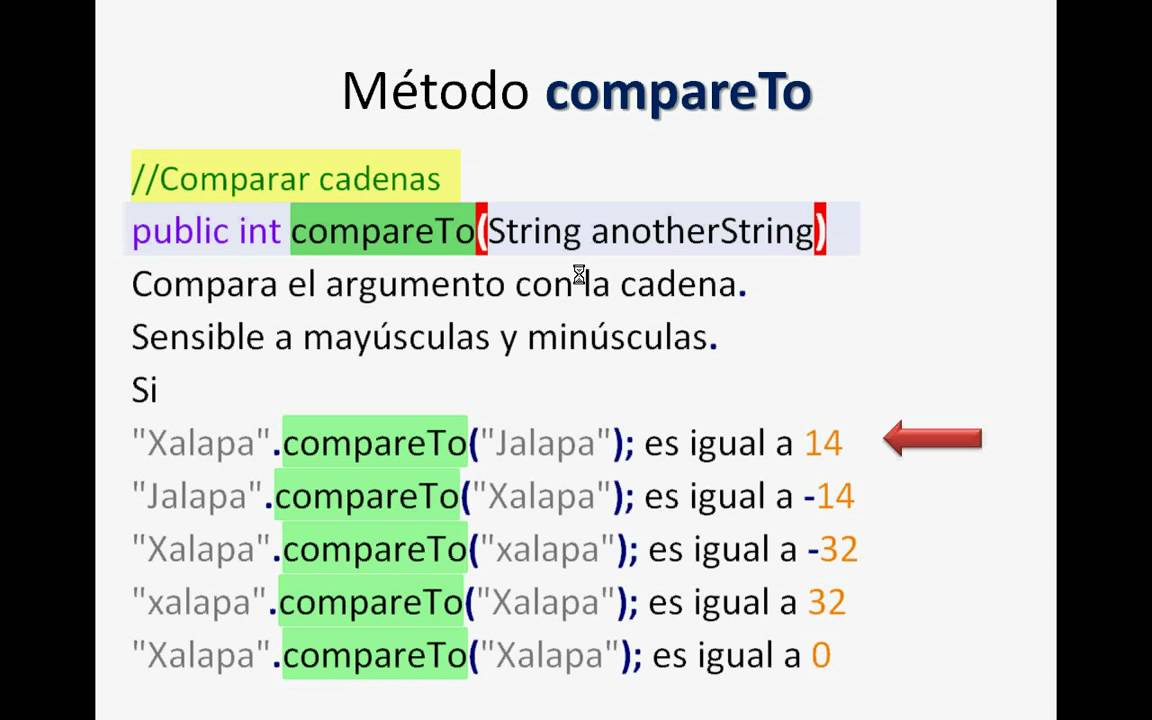 Método compareTo

//Comparar cadenas
public int compareTo(String anotherString)
Compara el argumento con la cadena.
Sensible a mayúsculas y minúsculas.
Si
"Xalapa".compareTo("Jalapa"); es igual a 14
"Jalapa".compareTo("Xalapa"); es igual a -14
"Xalapa".compareTo("xalapa"); es igual a -32
"xalapa".compareTo("Xalapa"); es igual a 32
"Xalapa".compareTo("Xalapa"); es igual a 0